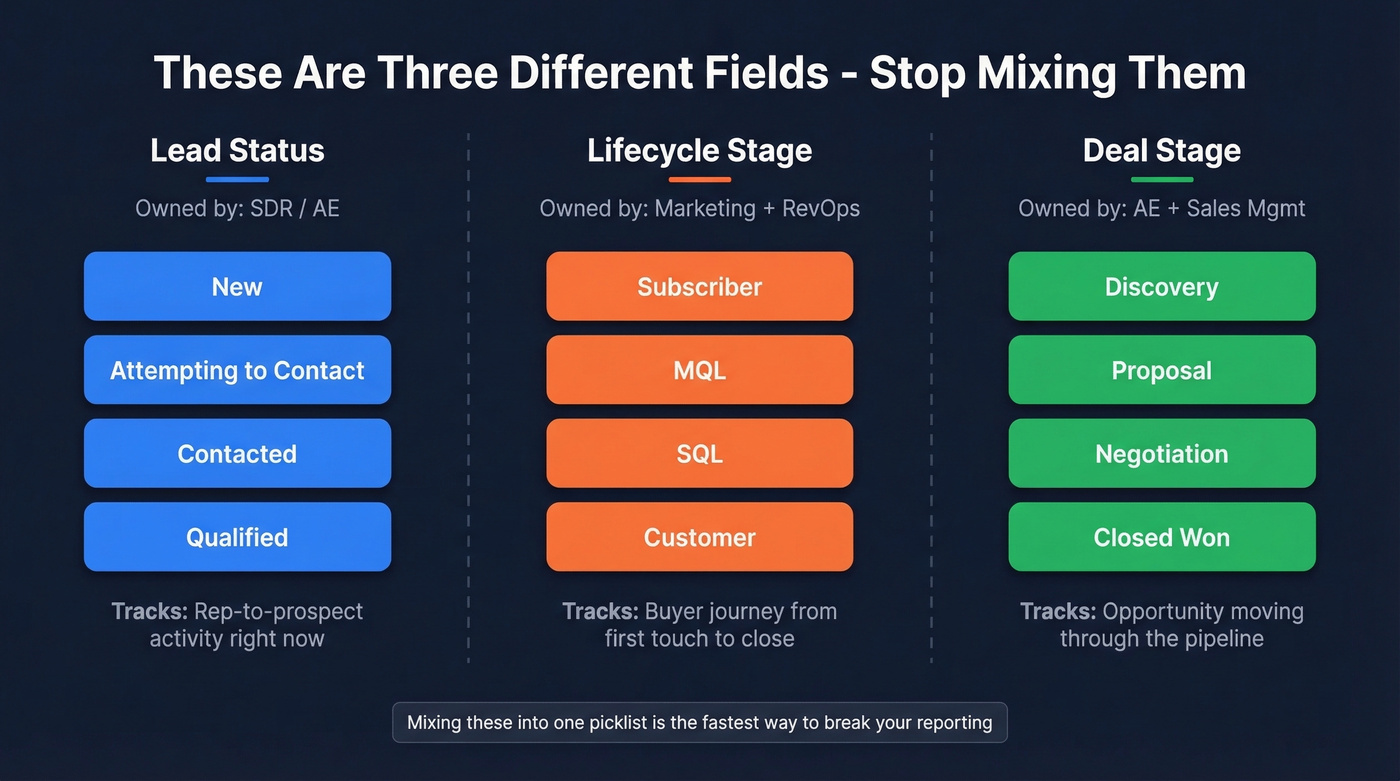 These Are Three Different Fields - Stop Mixing Them

Lead Status

Owned by: SDR / AE

New

Attempting to Contact

Contacted

Qualified

Tracks: Rep-to-prospect activity right now

Lifecycle Stage

Owned by: Marketing + RevOps

Subscriber

MQL

SQL

Customer

Tracks: Buyer journey from first touch to close

Deal Stage

Owned by: AE + Sales Mgmt

Discovery

Proposal

Negotiation

Closed Won

Tracks: Opportunity moving through the pipeline

Mixing these into one picklist is the fastest way to break your reporting